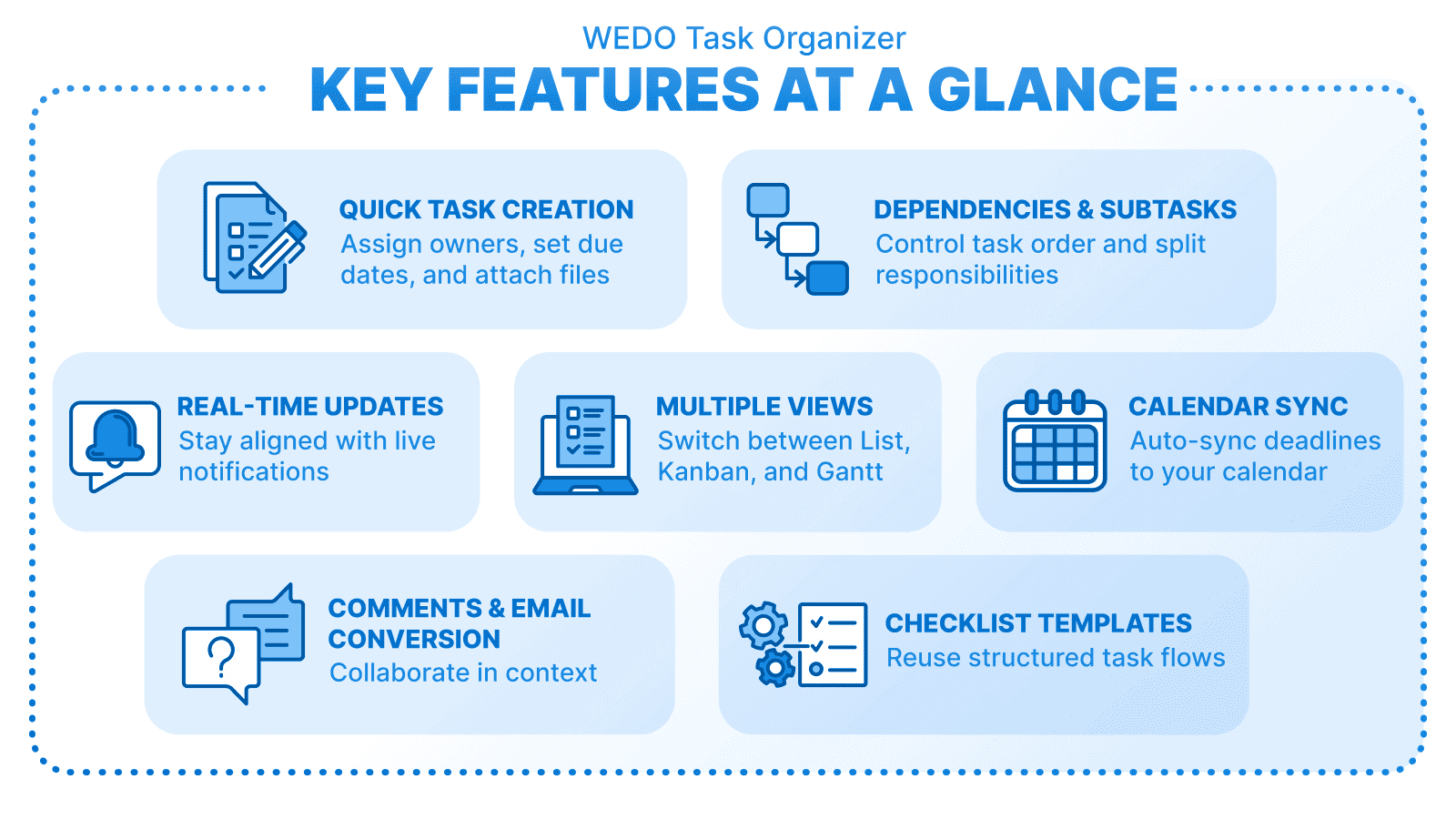 WEDO Task Organizer
KEY FEATURES AT A GLANCE

QUICK TASK CREATION
Assign owners, set due dates, and attach files

DEPENDENCIES & SUBTASKS
Control task order and split responsibilities

REAL-TIME UPDATES
Stay aligned with live notifications

MULTIPLE VIEWS
Switch between List, Kanban, and Gantt

CALENDAR SYNC
Auto-sync deadlines to your calendar

COMMENTS & EMAIL CONVERSION
Collaborate in context

CHECKLIST TEMPLATES
Reuse structured task flows